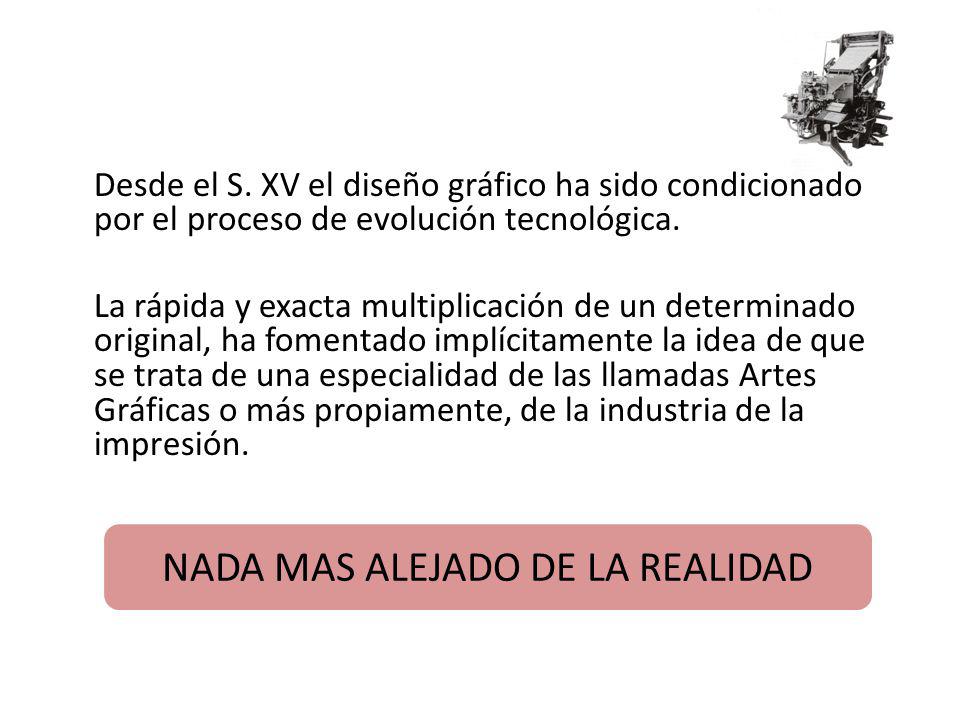 Desde el S. XV el diseño gráfico ha sido condicionado por el proceso de evolución tecnológica.

La rápida y exacta multiplicación de un determinado original, ha fomentado implícitamente la idea de que se trata de una especialidad de las llamadas Artes Gráficas o más propiamente, de la industria de la impresión.

NADA MAS ALEJADO DE LA REALIDAD